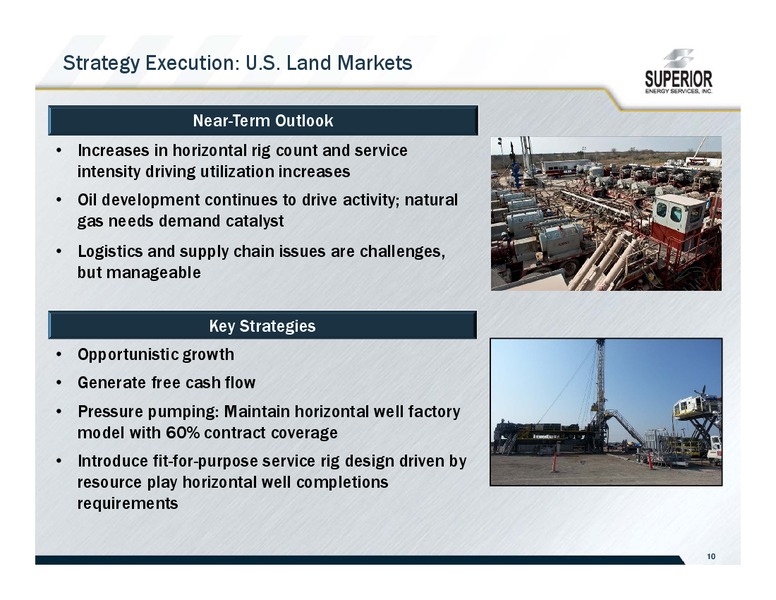 Strategy Execution: U.S. Land Markets

SUPERIOR
ENERGY SERVICES, INC.

Near-Term Outlook

• Increases in horizontal rig count and service intensity driving utilization increases
• Oil development continues to drive activity; natural gas needs demand catalyst
• Logistics and supply chain issues are challenges, but manageable

Key Strategies

• Opportunistic growth
• Generate free cash flow
• Pressure pumping: Maintain horizontal well factory model with 60% contract coverage
• Introduce fit-for-purpose service rig design driven by resource play horizontal well completions requirements

10